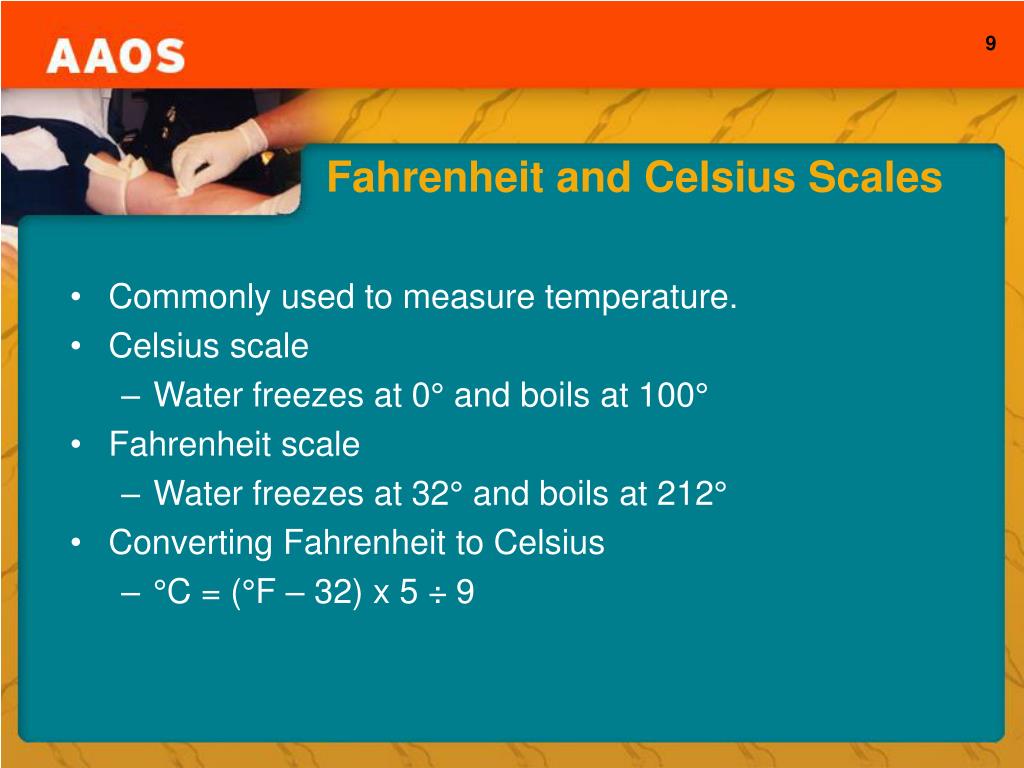 AAOS

9

Fahrenheit and Celsius Scales

• Commonly used to measure temperature.
• Celsius scale
– Water freezes at 0° and boils at 100°
• Fahrenheit scale
– Water freezes at 32° and boils at 212°
• Converting Fahrenheit to Celsius
– °C = (°F – 32) x 5 ÷ 9